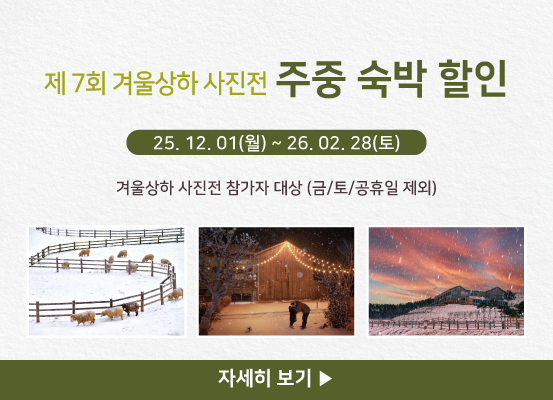 제 7회 겨울상하 사진전 주중 숙박 할인

25. 12. 01(월) ~ 26. 02. 28(토)

겨울상하 사진전 참가자 대상 (금/토/공휴일 제외)

자세히 보기 ▶